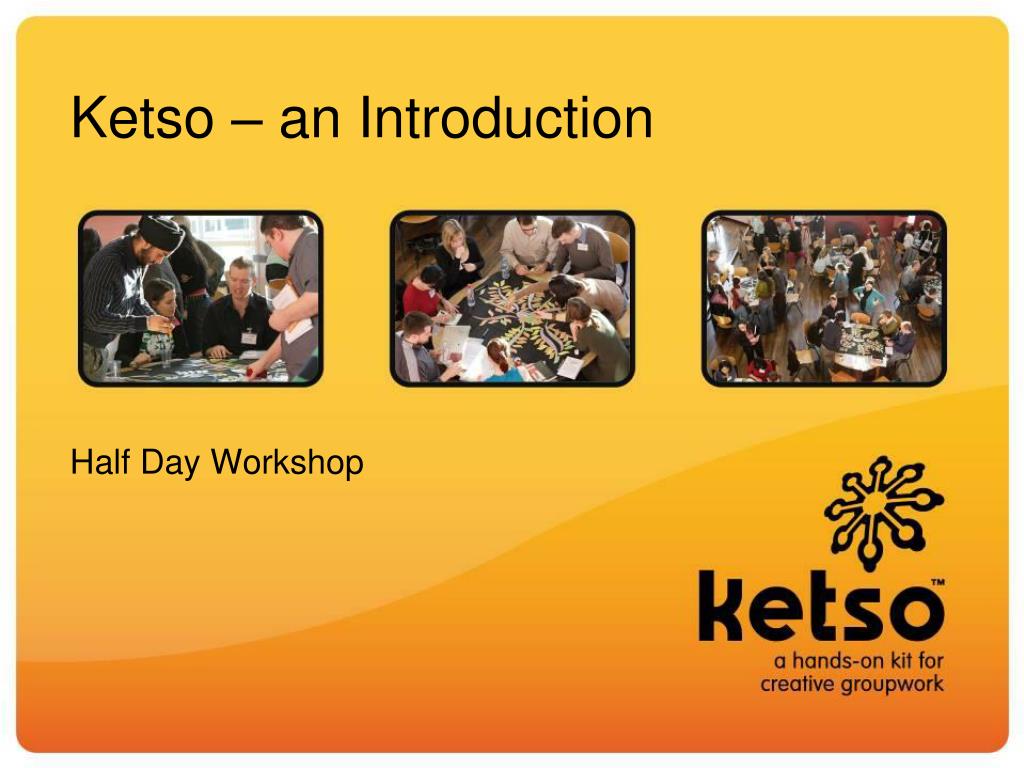 Ketso – an Introduction

Half Day Workshop

ketso™
a hands-on kit for creative groupwork